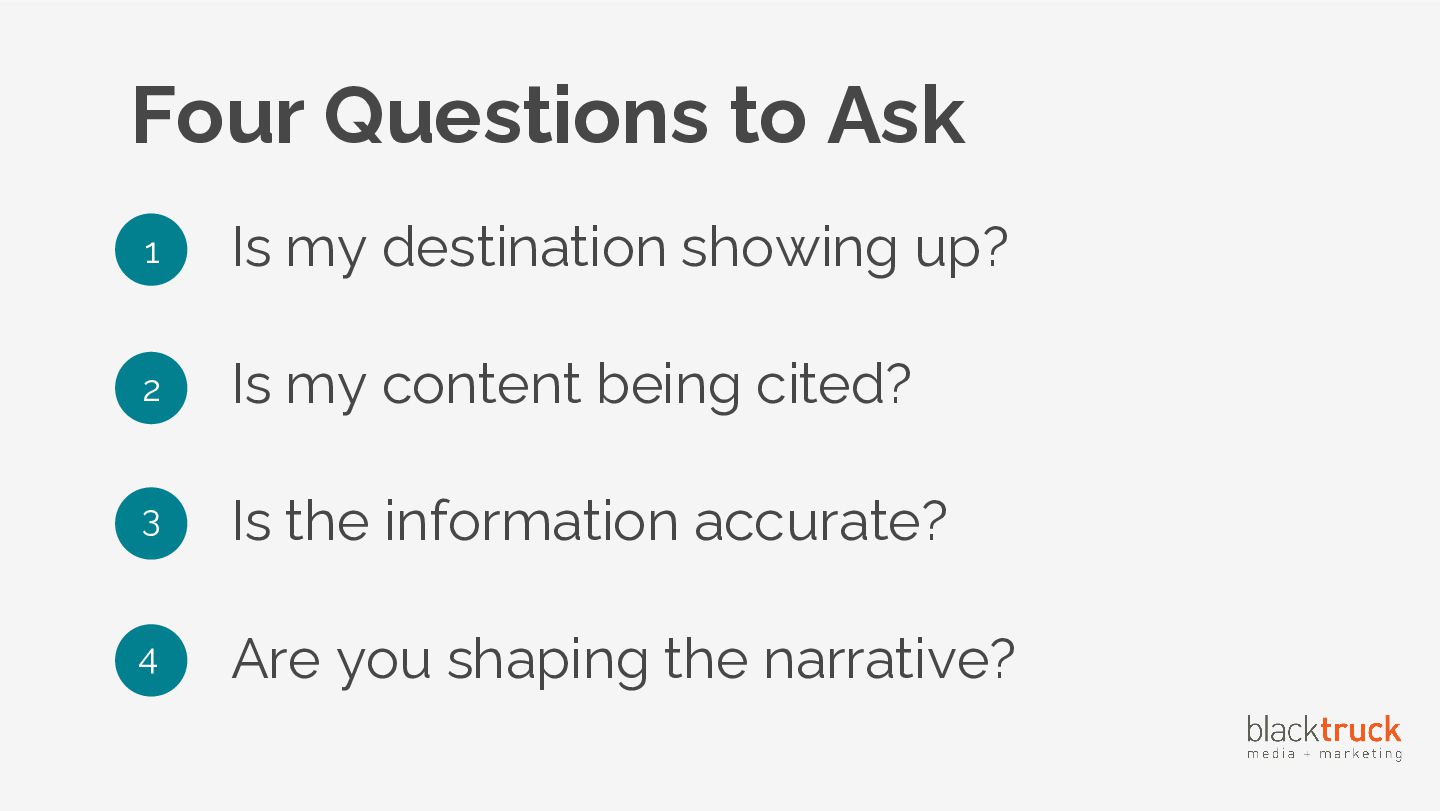 Four Questions to Ask

1 Is my destination showing up?

2 Is my content being cited?

3 Is the information accurate?

4 Are you shaping the narrative?

blacktruck
media + marketing